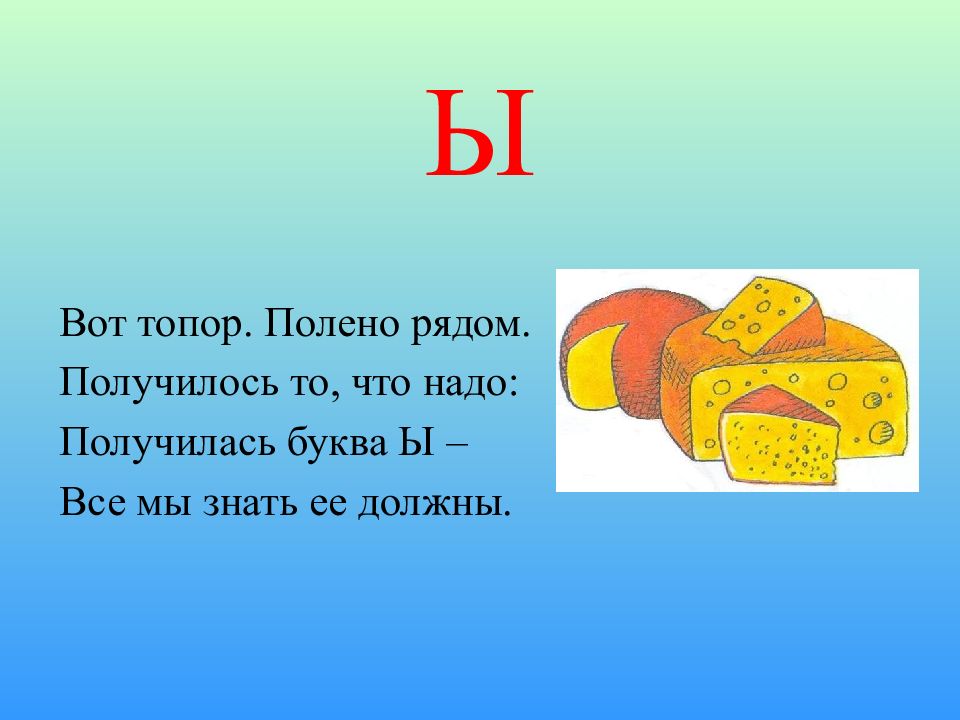 Ы

Вот топор. Полено рядом.
Получилось то, что надо:
Получилась буква Ы –
Все мы знать ее должны.